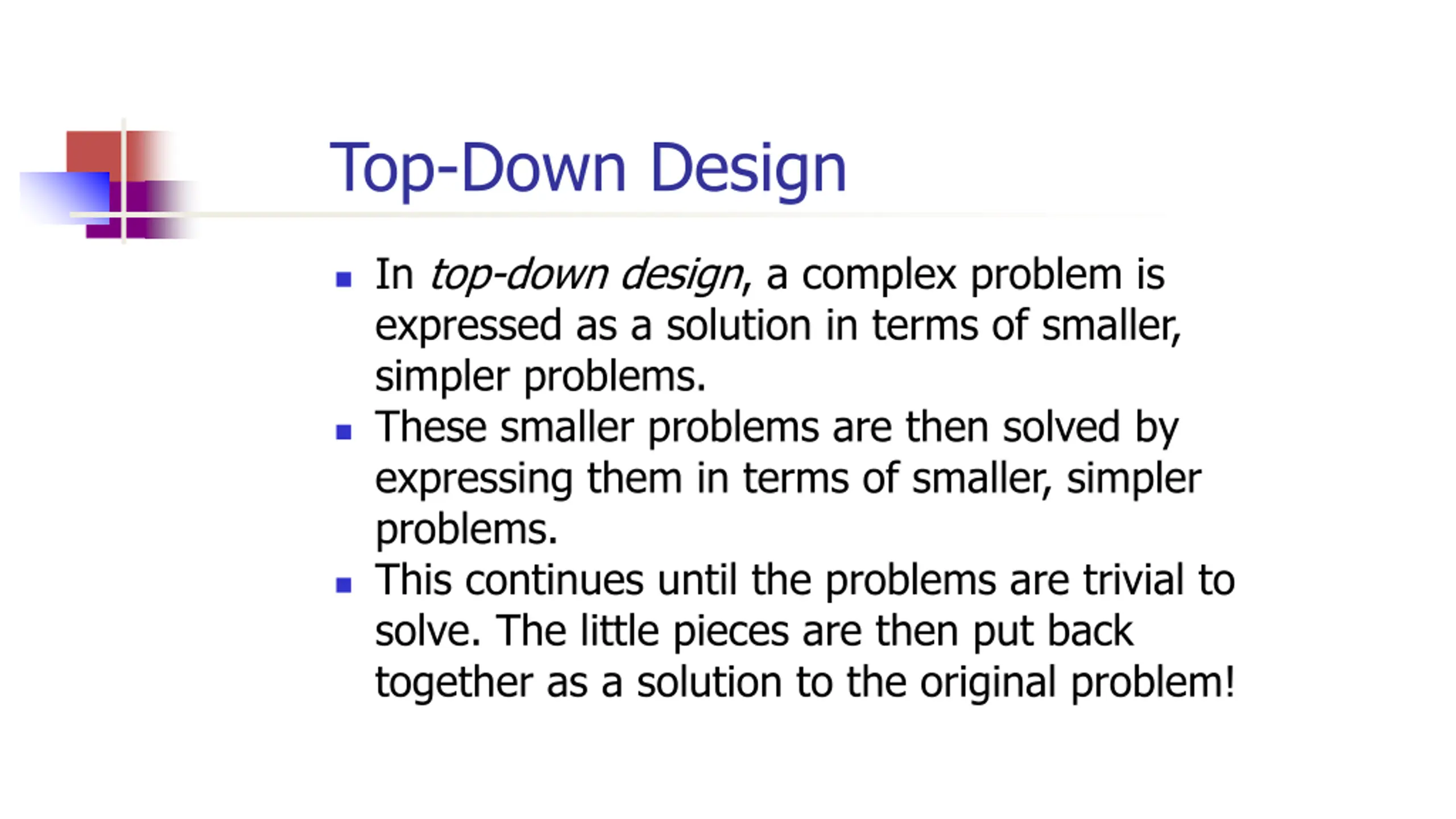 Top-Down Design

- In top-down design, a complex problem is expressed as a solution in terms of smaller, simpler problems.
- These smaller problems are then solved by expressing them in terms of smaller, simpler problems.
- This continues until the problems are trivial to solve. The little pieces are then put back together as a solution to the original problem!